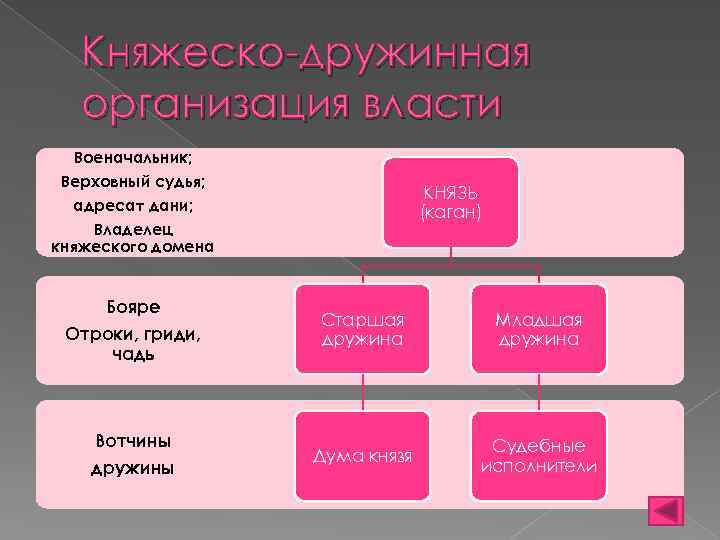 Княжеско-дружинная организация власти

Военачальник;
Верховный судья;
адресат дани;
Владелец княжеского домена

КНЯЗЬ (каган)

Бояре
Отроки, гриди, чадь

Старшая дружина

Младшая дружина

Вотчины дружины

Дума князя

Судебные исполнители